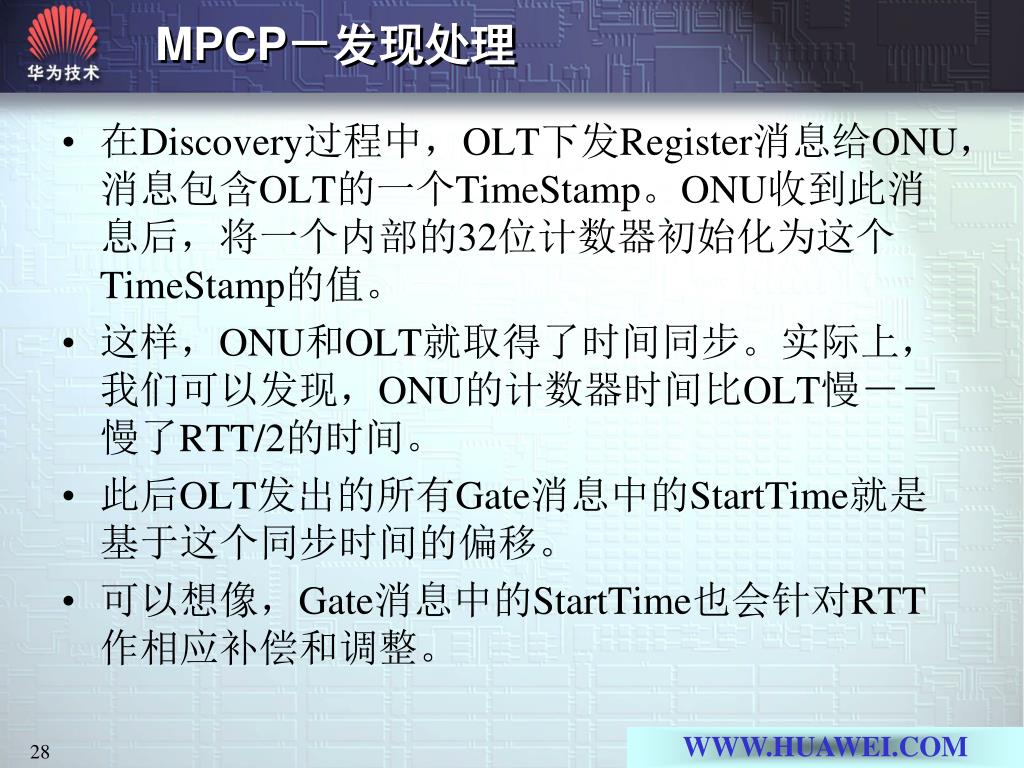 华为技术

MPCP－发现处理

• 在Discovery过程中，OLT下发Register消息给ONU，消息包含OLT的一个TimeStamp。ONU收到此消息后，将一个内部的32位计数器初始化为这个TimeStamp的值。
• 这样，ONU和OLT就取得了时间同步。实际上，我们可以发现，ONU的计数器时间比OLT慢－－慢了RTT/2的时间。
• 此后OLT发出的所有Gate消息中的StartTime就是基于这个同步时间的偏移。
• 可以想像，Gate消息中的StartTime也会针对RTT作相应补偿和调整。

28

WWW.HUAWEI.COM